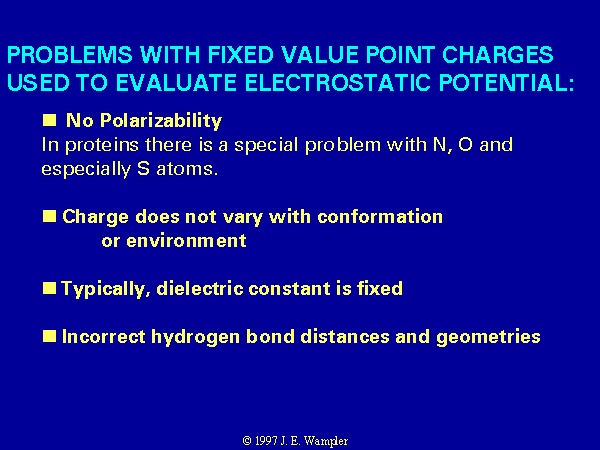 PROBLEMS WITH FIXED VALUE POINT CHARGES USED TO EVALUATE ELECTROSTATIC POTENTIAL:

■ No Polarizability
In proteins there is a special problem with N, O and especially S atoms.

■ Charge does not vary with conformation or environment

■ Typically, dielectric constant is fixed

■ Incorrect hydrogen bond distances and geometries

© 1997 J. E. Wampler